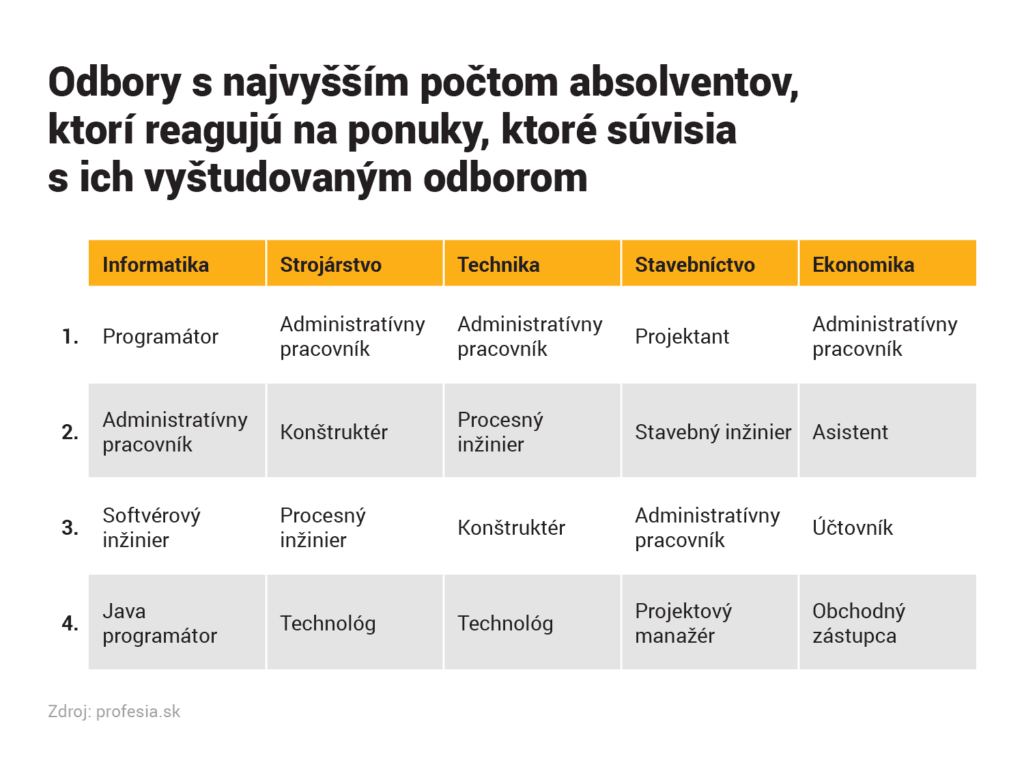 Odbory s najvyšším počtom absolventov, ktorí reagujú na ponuky, ktoré súvisia s ich vyštudovaným odborom

| | Informatika | Strojárstvo | Technika | Stavebníctvo | Ekonomika |
|---|---|---|---|---|---|
| 1. | Programátor | Administratívny pracovník | Administratívny pracovník | Projektant | Administratívny pracovník |
| 2. | Administratívny pracovník | Konštruktér | Procesný inžinier | Stavebný inžinier | Asistent |
| 3. | Softvérový inžinier | Procesný inžinier | Konštruktér | Administratívny pracovník | Účtovník |
| 4. | Java programátor | Technológ | Technológ | Projektový manažér | Obchodný zástupca |

Zdroj: profesia.sk